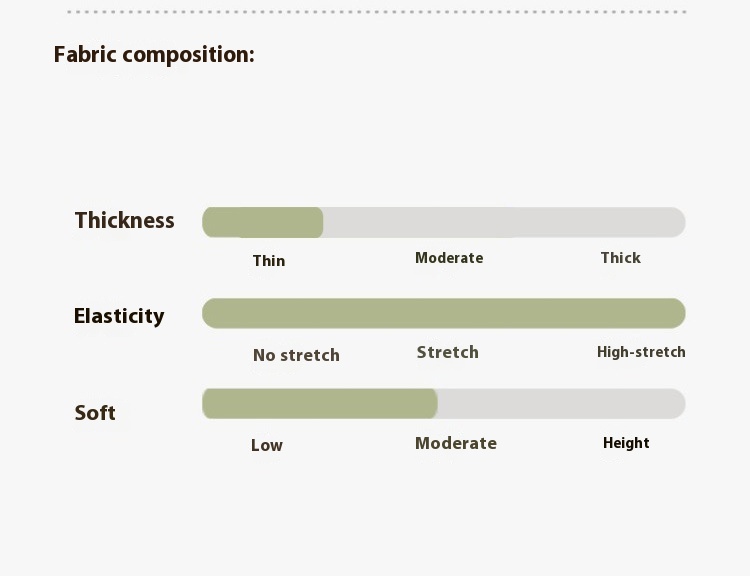 Fabric composition:

Thickness
Thin
Moderate
Thick

Elasticity
No stretch
Stretch
High-stretch

Soft
Low
Moderate
Height